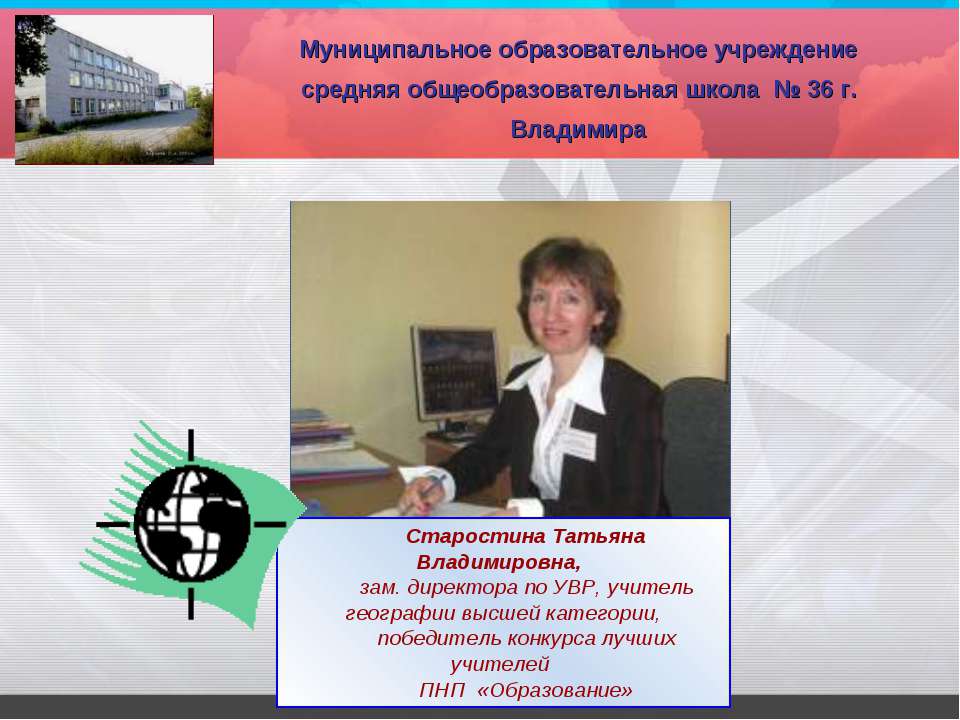 Муниципальное образовательное учреждение средняя общеобразовательная школа № 36 г. Владимира

Старостина Татьяна Владимировна,
зам. директора по УВР, учитель географии высшей категории, победитель конкурса лучших учителей ПНП «Образование»